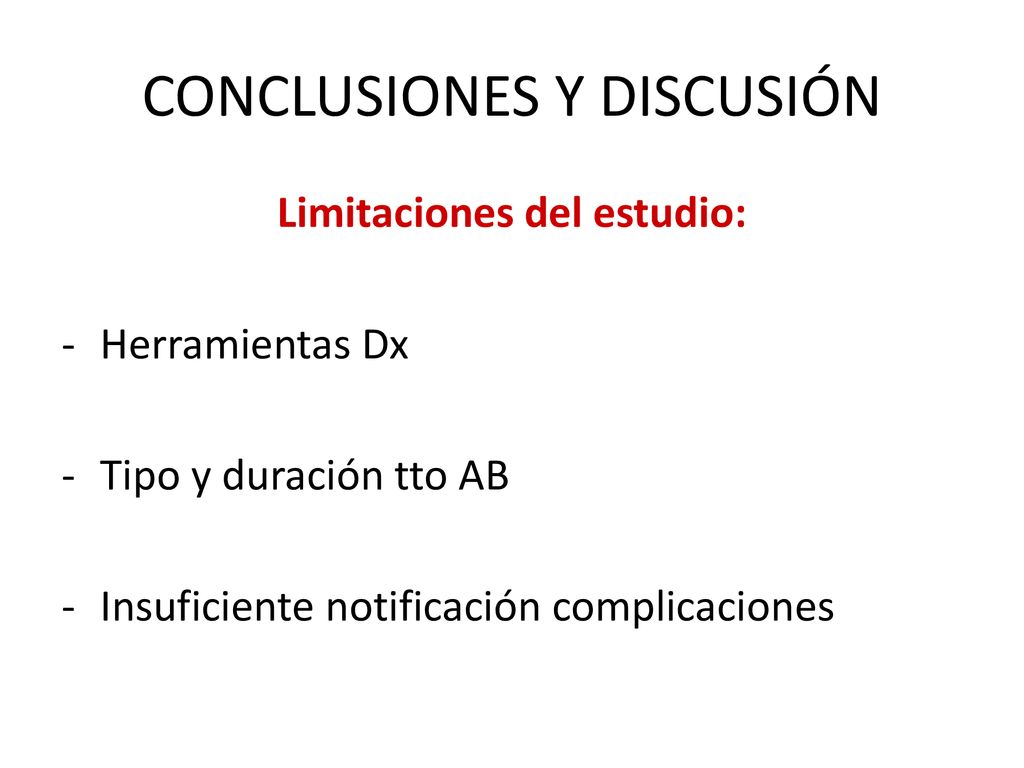 CONCLUSIONES Y DISCUSIÓN

Limitaciones del estudio:

- Herramientas Dx

- Tipo y duración tto AB

- Insuficiente notificación complicaciones